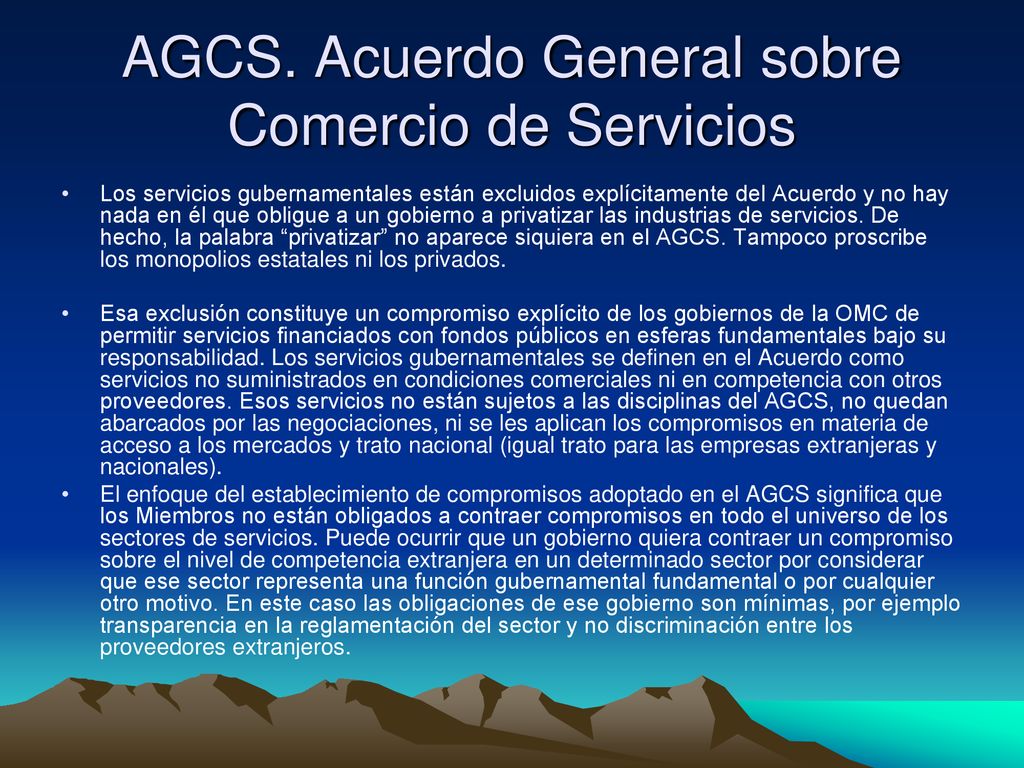 AGCS. Acuerdo General sobre Comercio de Servicios

• Los servicios gubernamentales están excluidos explícitamente del Acuerdo y no hay nada en él que obligue a un gobierno a privatizar las industrias de servicios. De hecho, la palabra “privatizar” no aparece siquiera en el AGCS. Tampoco proscribe los monopolios estatales ni los privados.

• Esa exclusión constituye un compromiso explícito de los gobiernos de la OMC de permitir servicios financiados con fondos públicos en esferas fundamentales bajo su responsabilidad. Los servicios gubernamentales se definen en el Acuerdo como servicios no suministrados en condiciones comerciales ni en competencia con otros proveedores. Esos servicios no están sujetos a las disciplinas del AGCS, no quedan abarcados por las negociaciones, ni se les aplican los compromisos en materia de acceso a los mercados y trato nacional (igual trato para las empresas extranjeras y nacionales).

• El enfoque del establecimiento de compromisos adoptado en el AGCS significa que los Miembros no están obligados a contraer compromisos en todo el universo de los sectores de servicios. Puede ocurrir que un gobierno quiera contraer un compromiso sobre el nivel de competencia extranjera en un determinado sector por considerar que ese sector representa una función gubernamental fundamental o por cualquier otro motivo. En este caso las obligaciones de ese gobierno son mínimas, por ejemplo transparencia en la reglamentación del sector y no discriminación entre los proveedores extranjeros.